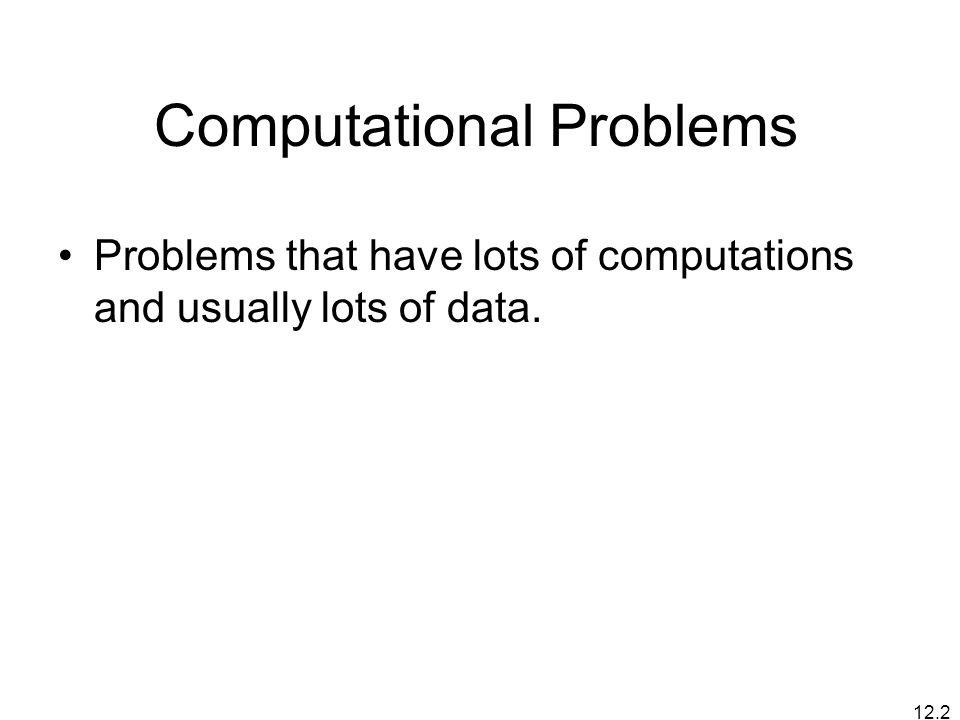 Computational Problems

• Problems that have lots of computations and usually lots of data.

12.2